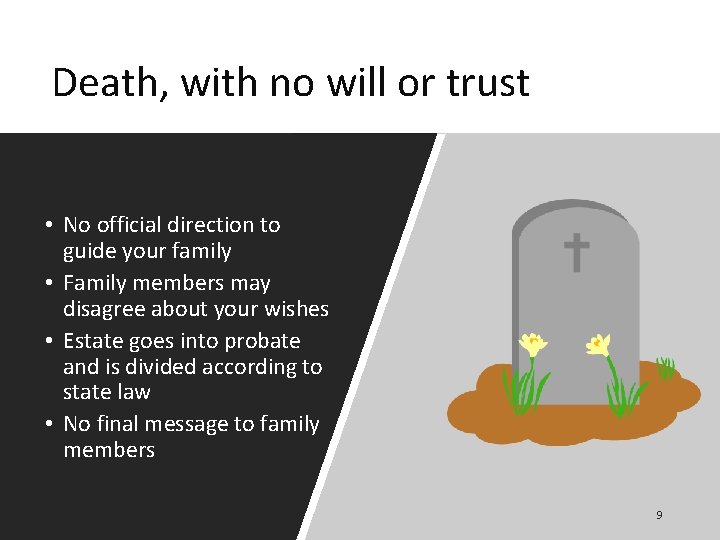 Death, with no will or trust

• No official direction to guide your family
• Family members may disagree about your wishes
• Estate goes into probate and is divided according to state law
• No final message to family members

9